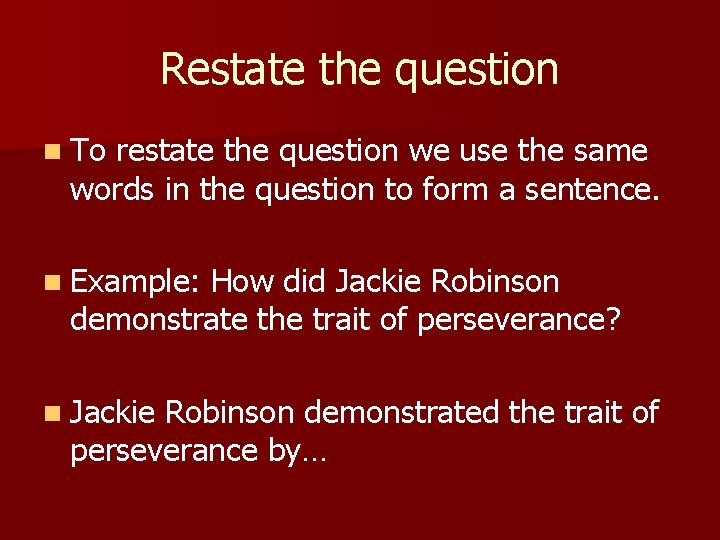 Restate the question

To restate the question we use the same words in the question to form a sentence.

Example: How did Jackie Robinson demonstrate the trait of perseverance?

Jackie Robinson demonstrated the trait of perseverance by…